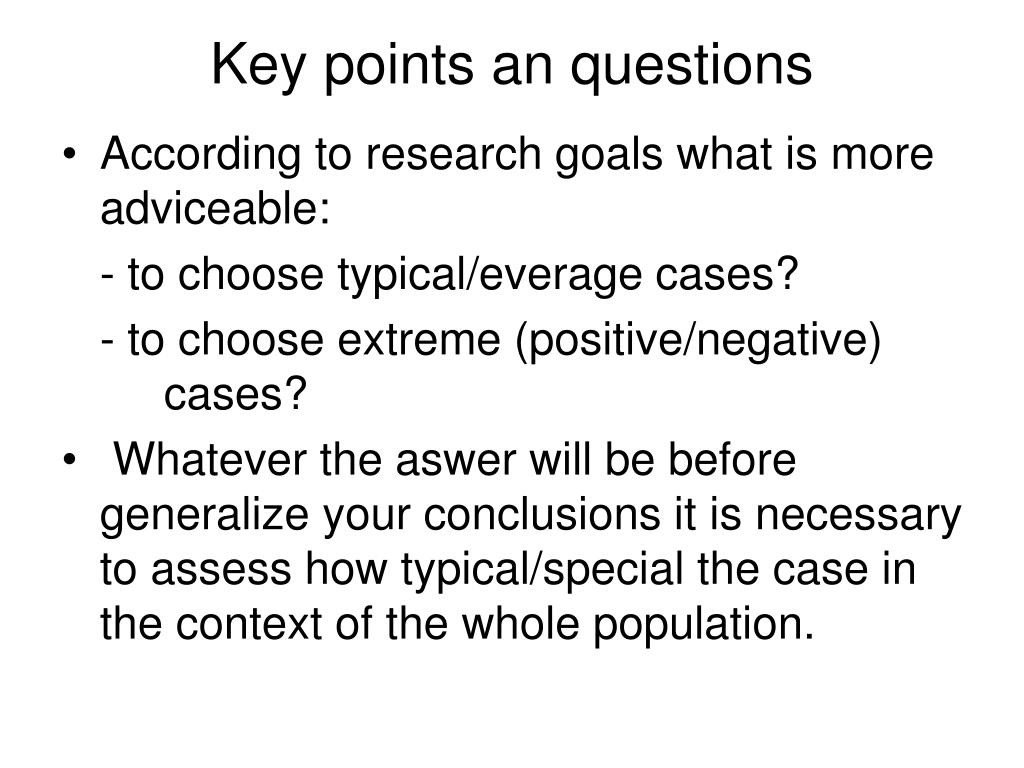 Key points an questions

• According to research goals what is more adviceable:

- to choose typical/everage cases?

- to choose extreme (positive/negative) cases?

• Whatever the aswer will be before generalize your conclusions it is necessary to assess how typical/special the case in the context of the whole population.